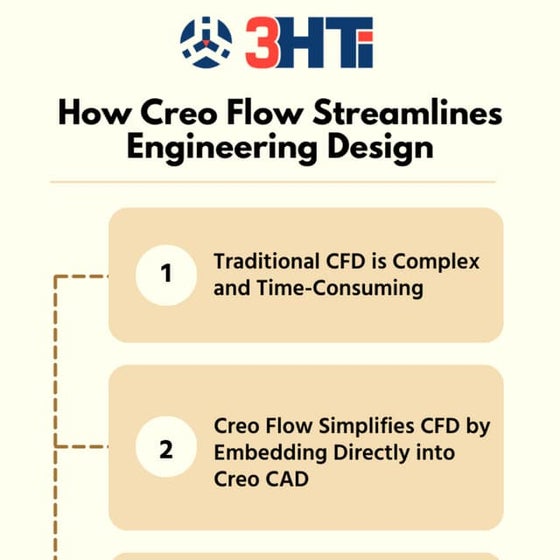 3HTi

How Creo Flow Streamlines Engineering Design

1 Traditional CFD is Complex and Time-Consuming

2 Creo Flow Simplifies CFD by Embedding Directly into Creo CAD